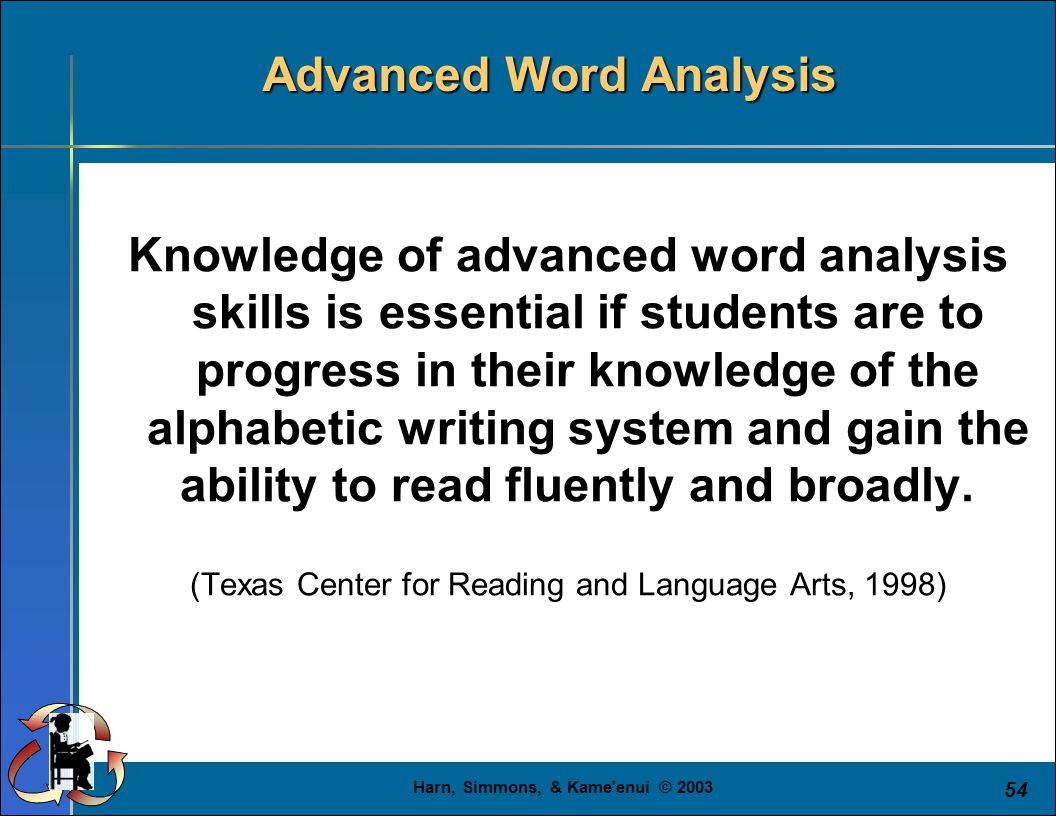 Advanced Word Analysis

Knowledge of advanced word analysis skills is essential if students are to progress in their knowledge of the alphabetic writing system and gain the ability to read fluently and broadly.

(Texas Center for Reading and Language Arts, 1998)

Harn, Simmons, & Kame'enui © 2003

54